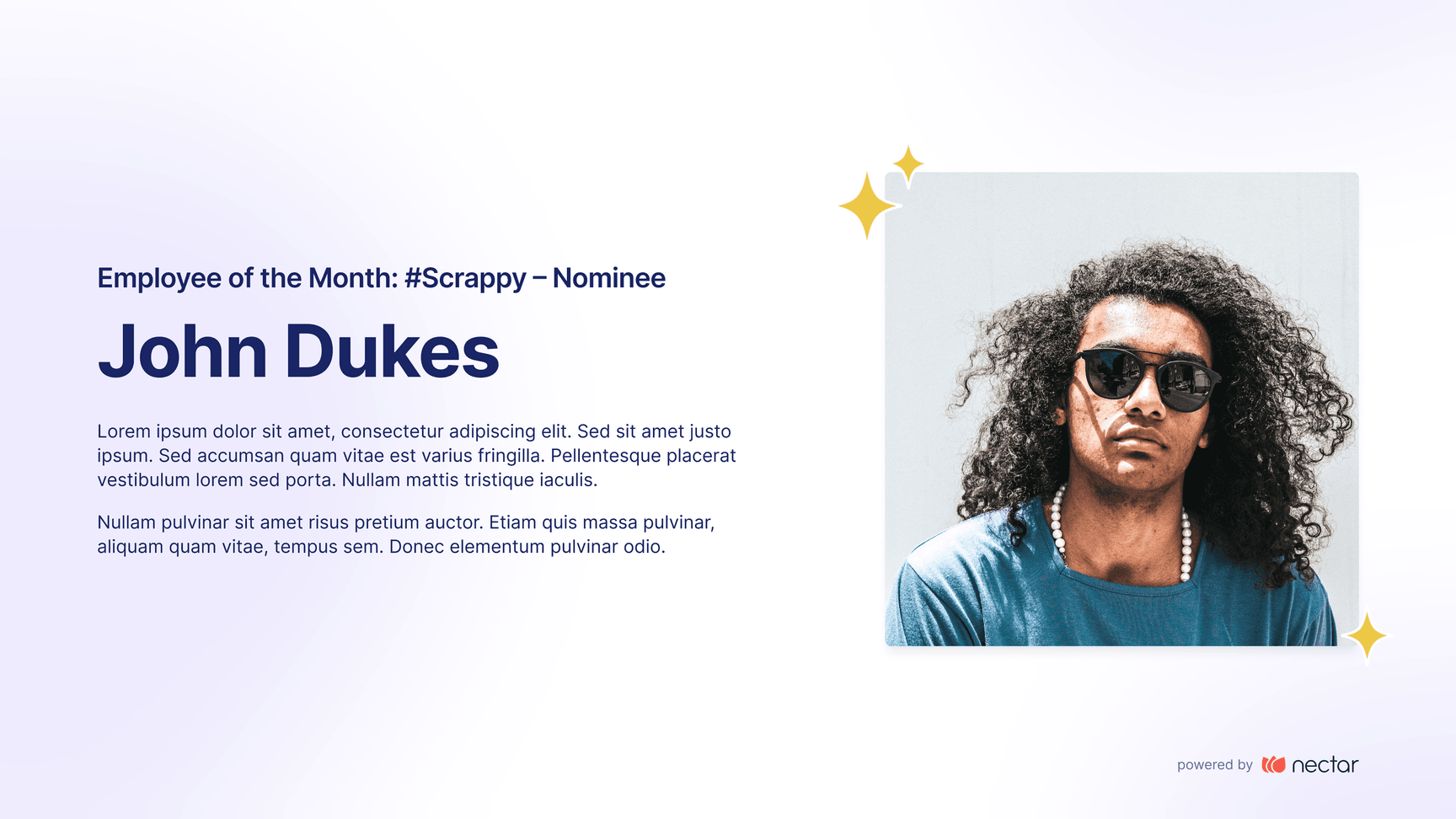 Employee of the Month: #Scrappy – Nominee

John Dukes

Lorem ipsum dolor sit amet, consectetur adipiscing elit. Sed sit amet justo ipsum. Sed accumsan quam vitae est varius fringilla. Pellentesque placerat vestibulum lorem sed porta. Nullam mattis tristique iaculis.

Nullam pulvinar sit amet risus pretium auctor. Etiam quis massa pulvinar, aliquam quam vitae, tempus sem. Donec elementum pulvinar odio.

powered by nectar